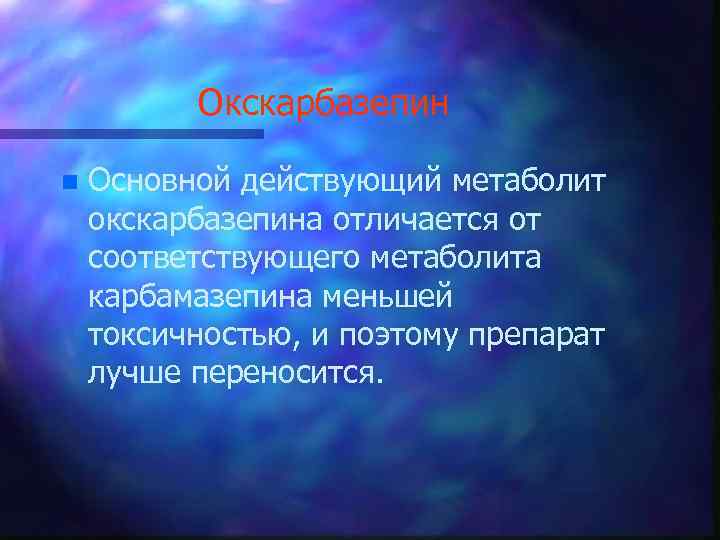 Окскарбазепин

Основной действующий метаболит окскарбазепина отличается от соответствующего метаболита карбамазепина меньшей токсичностью, и поэтому препарат лучше переносится.